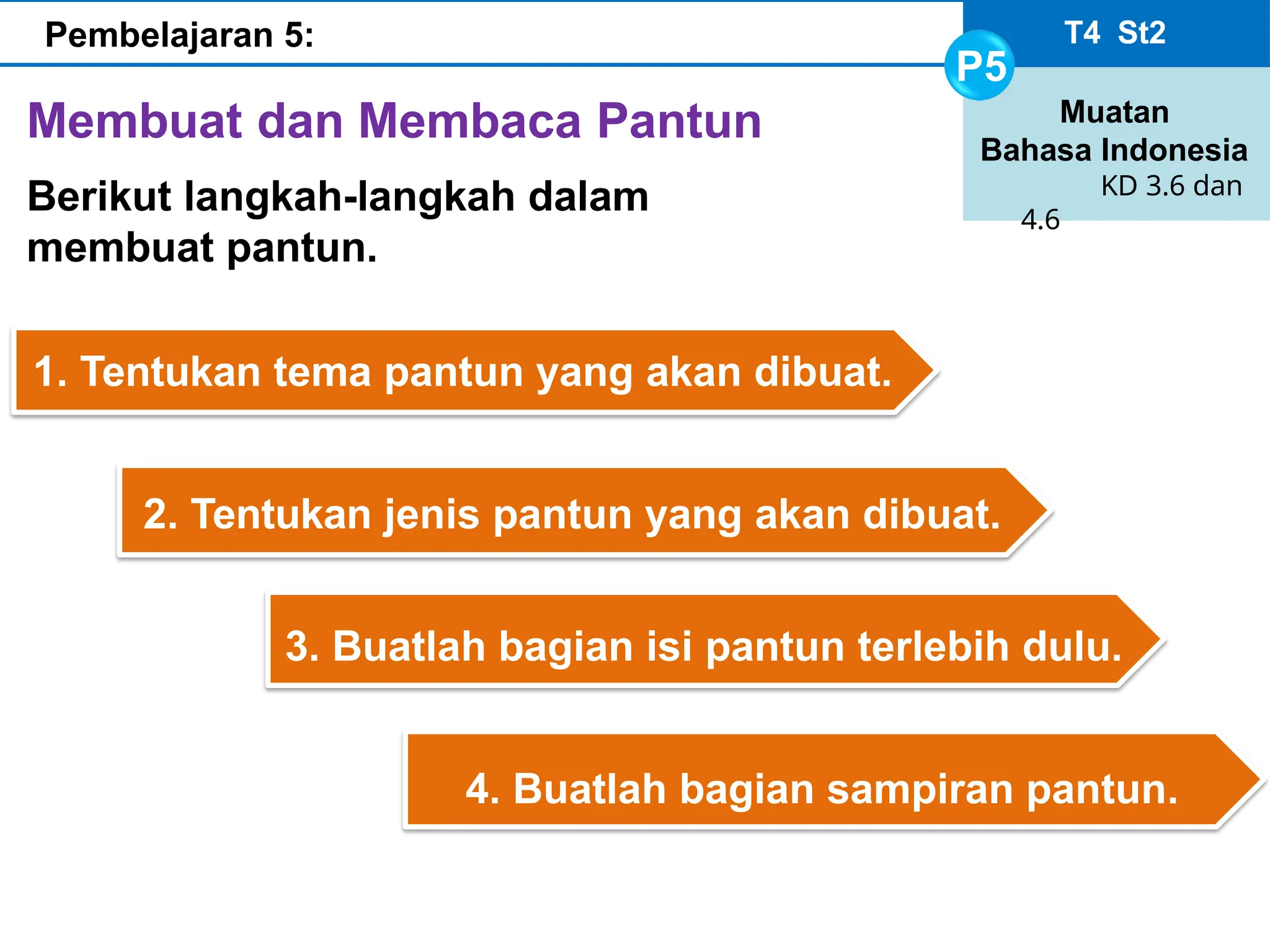 Pembelajaran 5:

T4 St2

P5

Muatan
Bahasa Indonesia
KD 3.6 dan 4.6

Membuat dan Membaca Pantun

Berikut langkah-langkah dalam membuat pantun.

1. Tentukan tema pantun yang akan dibuat.

2. Tentukan jenis pantun yang akan dibuat.

3. Buatlah bagian isi pantun terlebih dulu.

4. Buatlah bagian sampiran pantun.